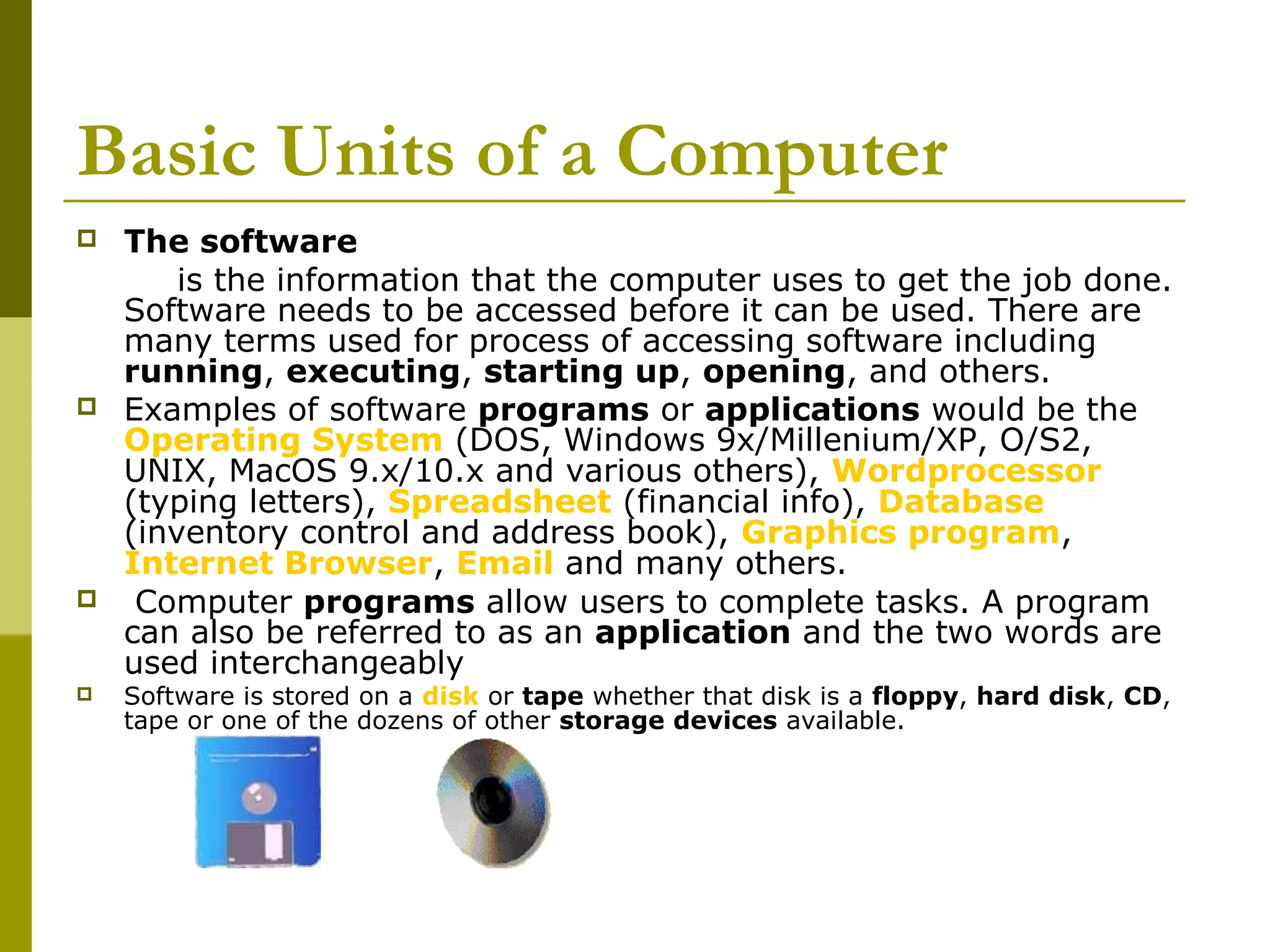 Basic Units of a Computer

The software

is the information that the computer uses to get the job done. Software needs to be accessed before it can be used. There are many terms used for process of accessing software including running, executing, starting up, opening, and others.

Examples of software programs or applications would be the Operating System (DOS, Windows 9x/Millenium/XP, O/S2, UNIX, MacOS 9.x/10.x and various others), Wordprocessor (typing letters), Spreadsheet (financial info), Database (inventory control and address book), Graphics program, Internet Browser, Email and many others.

Computer programs allow users to complete tasks. A program can also be referred to as an application and the two words are used interchangeably

Software is stored on a disk or tape whether that disk is a floppy, hard disk, CD, tape or one of the dozens of other storage devices available.